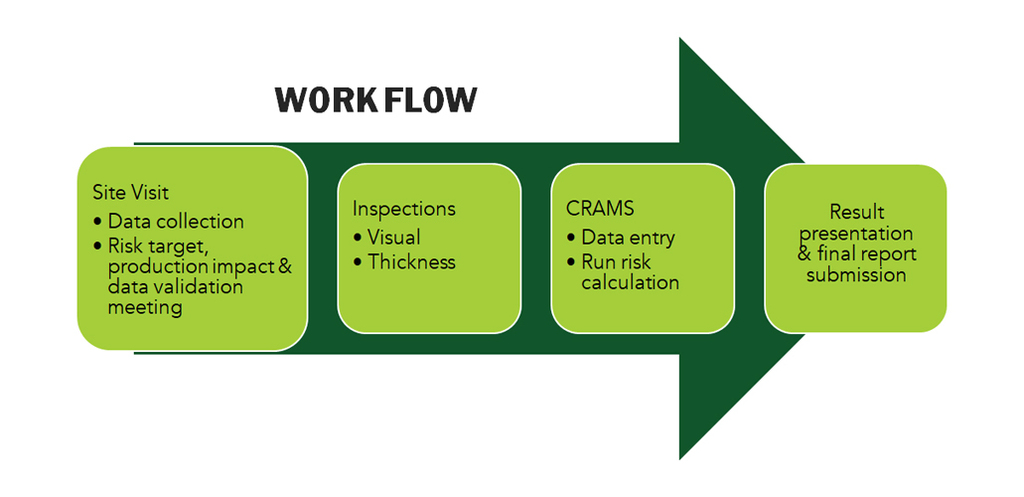 WORK FLOW

Site Visit
• Data collection
• Risk target, production impact & data validation meeting

Inspections
• Visual
• Thickness

CRAMS
• Data entry
• Run risk calculation

Result presentation & final report submission